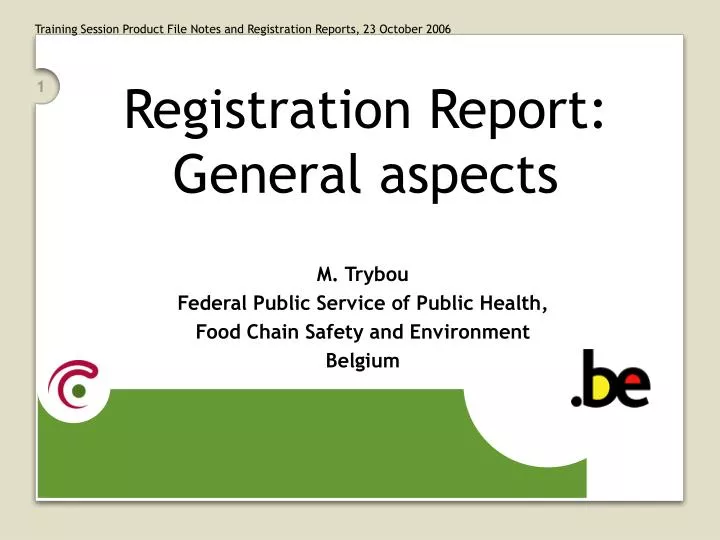 Training Session Product File Notes and Registration Reports, 23 October 2006

1

Registration Report: General aspects

M. Trybou
Federal Public Service of Public Health, Food Chain Safety and Environment
Belgium

.be